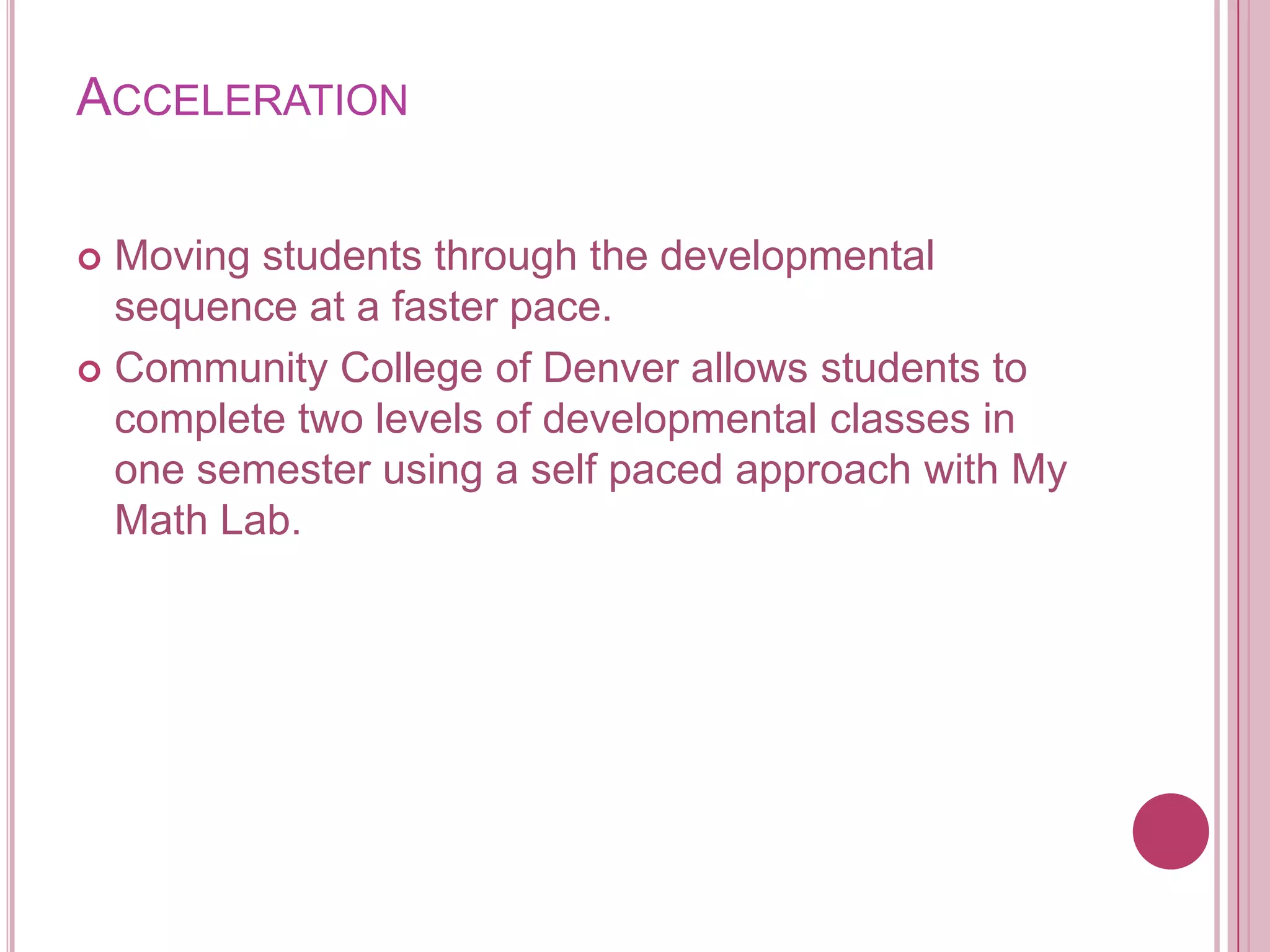 ACCELERATION

Moving students through the developmental sequence at a faster pace.

Community College of Denver allows students to complete two levels of developmental classes in one semester using a self paced approach with My Math Lab.